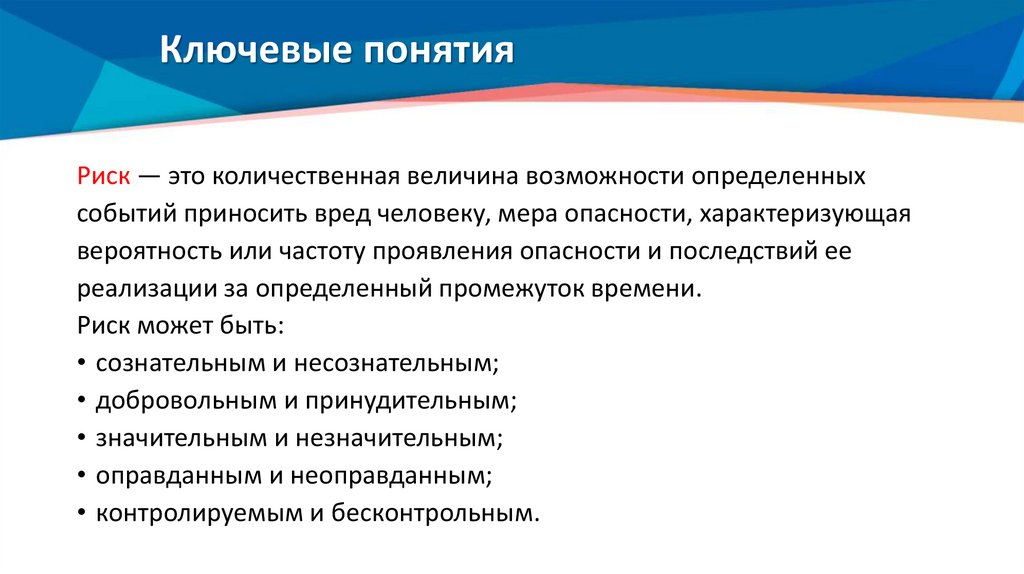 Ключевые понятия

Риск — это количественная величина возможности определенных событий приносить вред человеку, мера опасности, характеризующая вероятность или частоту проявления опасности и последствий ее реализации за определенный промежуток времени.
Риск может быть:
• сознательным и несознательным;
• добровольным и принудительным;
• значительным и незначительным;
• оправданным и неоправданным;
• контролируемым и бесконтрольным.